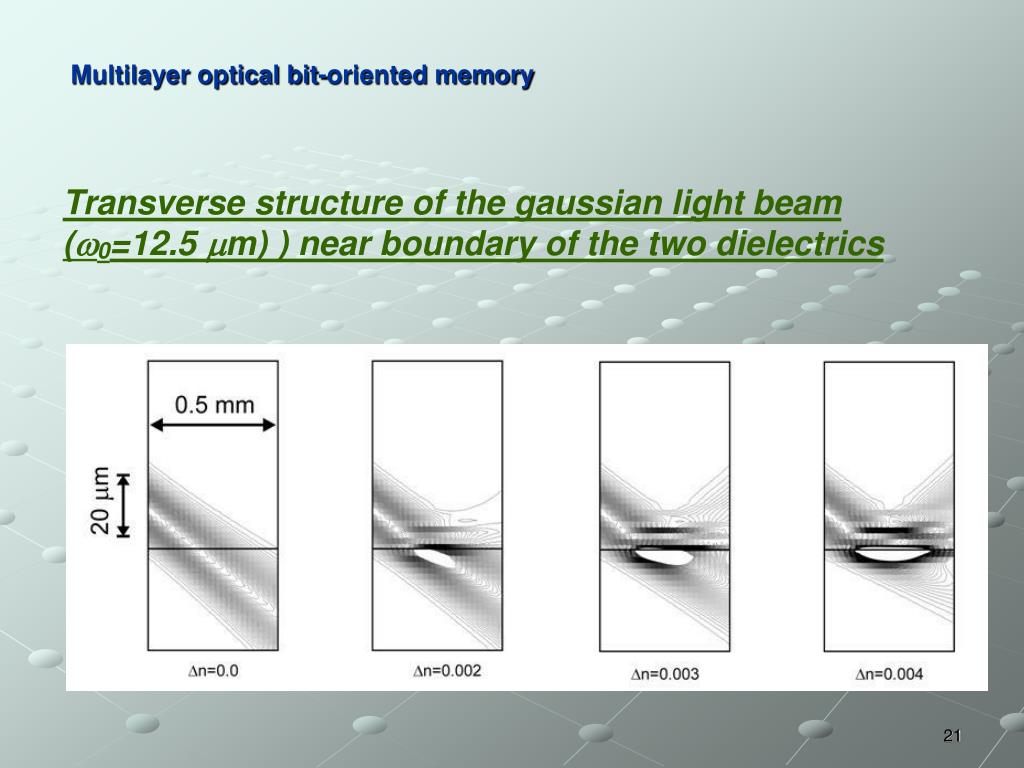 Multilayer optical bit-oriented memory

Transverse structure of the gaussian light beam ($\omega_0$=12.5 $\mu$m) ) near boundary of the two dielectrics

0.5 mm

20 $\mu$m

$\Delta$n=0.0

$\Delta$n=0.002

$\Delta$n=0.003

$\Delta$n=0.004

21